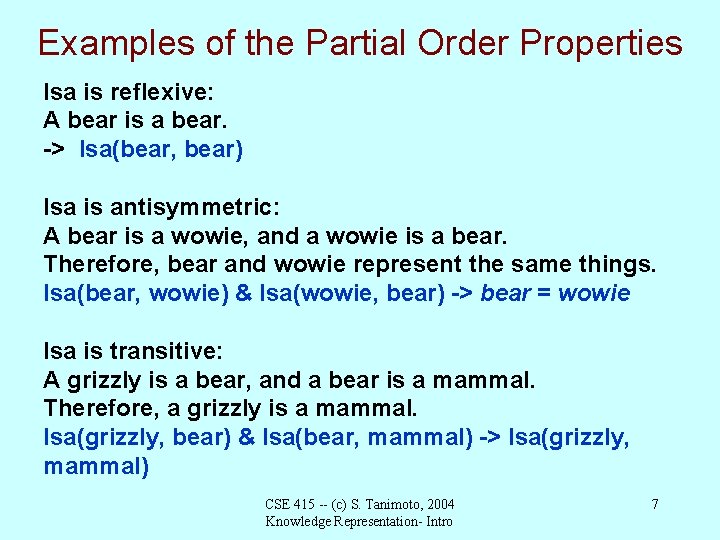 Examples of the Partial Order Properties

Isa is reflexive:
A bear is a bear.
-> Isa(bear, bear)

Isa is antisymmetric:
A bear is a wowie, and a wowie is a bear.
Therefore, bear and wowie represent the same things.
Isa(bear, wowie) & Isa(wowie, bear) -> bear = wowie

Isa is transitive:
A grizzly is a bear, and a bear is a mammal.
Therefore, a grizzly is a mammal.
Isa(grizzly, bear) & Isa(bear, mammal) -> Isa(grizzly, mammal)

CSE 415 -- (c) S. Tanimoto, 2004
Knowledge Representation- Intro

7